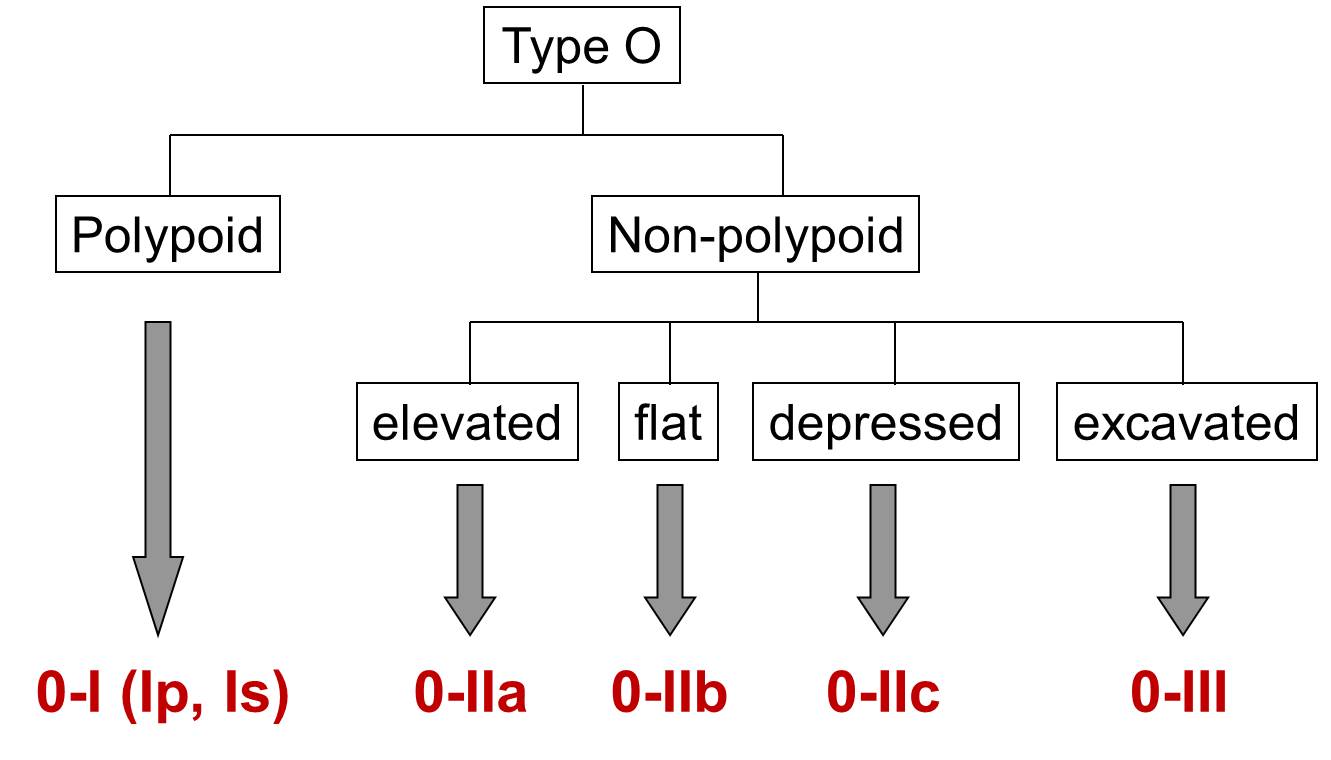 Type O

Polypoid

Non-polypoid

elevated

flat

depressed

excavated

0-I (Ip, Is)

0-IIa

0-IIb

0-IIc

0-III